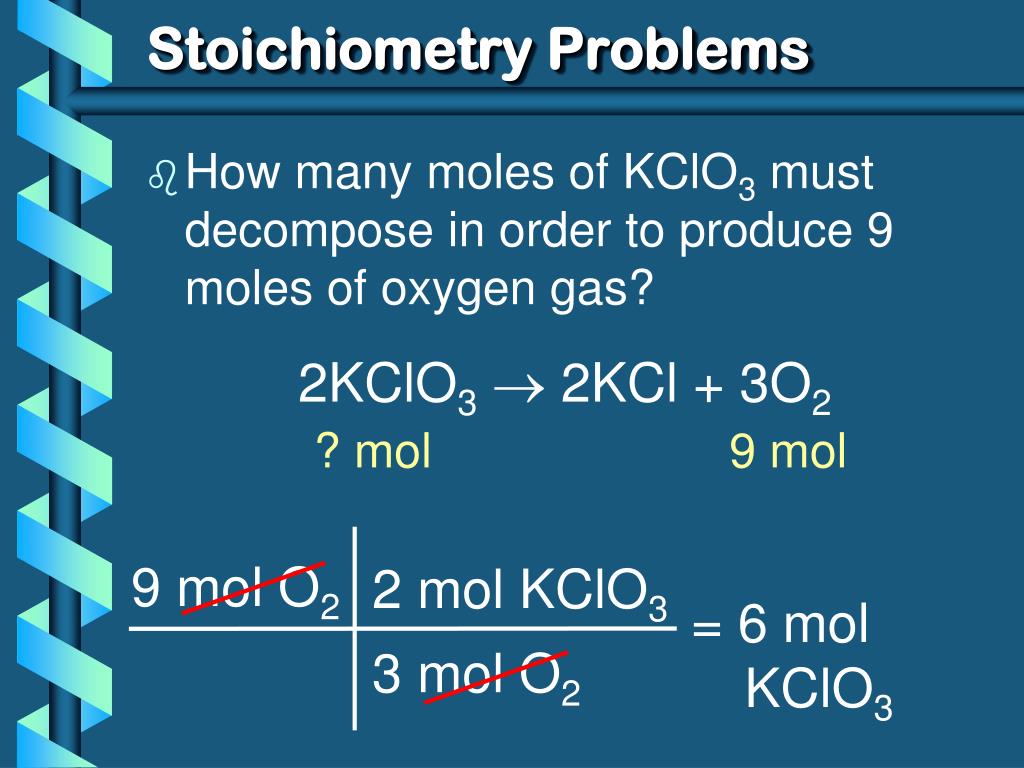 Stoichiometry Problems

How many moles of $KClO_3$ must decompose in order to produce 9 moles of oxygen gas?

$2KClO_3 \rightarrow 2KCl + 3O_2$

? mol 9 mol

| 9 mol $O_2$ | 2 mol $KClO_3$ |
|---|---|
| | 3 mol $O_2$ |

= 6 mol $KClO_3$